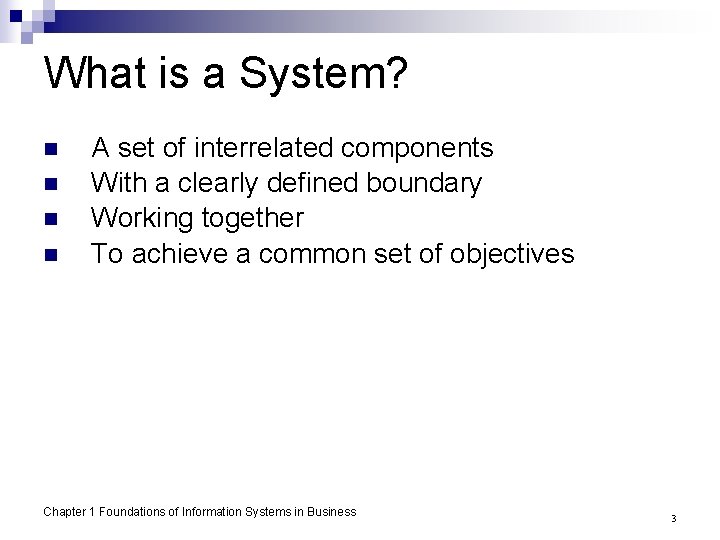 What is a System?

- A set of interrelated components
- With a clearly defined boundary
- Working together
- To achieve a common set of objectives

Chapter 1 Foundations of Information Systems in Business

3